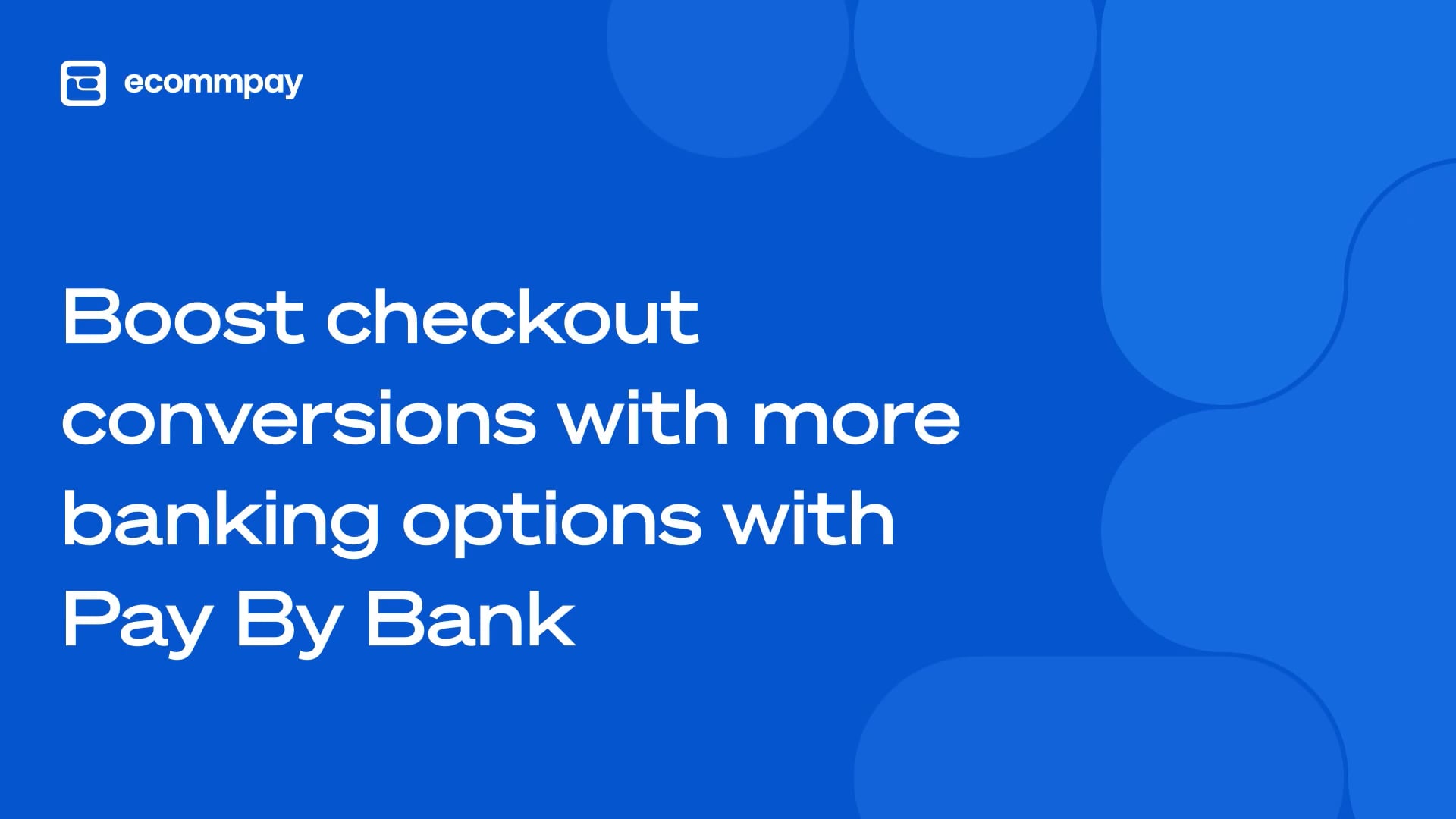 ecommpay

Boost checkout conversions with more banking options with Pay By Bank